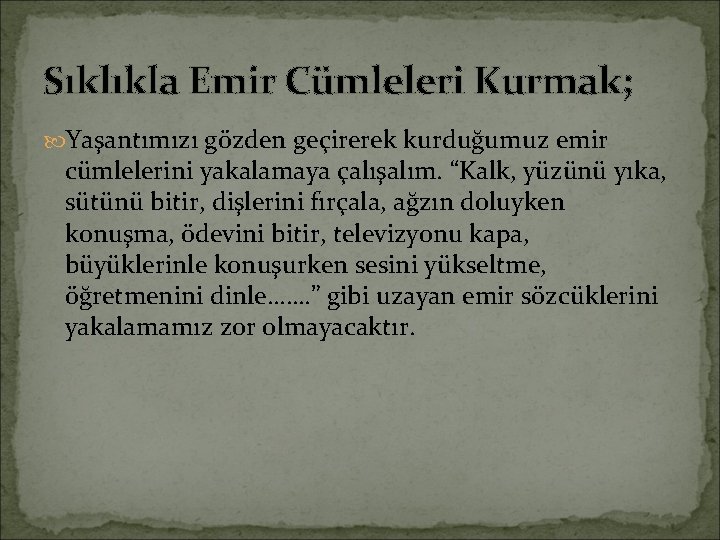 Sıklıkla Emir Cümleleri Kurmak;

Yaşantımızı gözden geçirerek kurduğumuz emir cümlelerini yakalamaya çalışalım. “Kalk, yüzünü yıka, sütünü bitir, dişlerini fırçala, ağzın doluyken konuşma, ödevini bitir, televizyonu kapa, büyüklerinle konuşurken sesini yükseltme, öğretmenini dinle…….” gibi uzayan emir sözcüklerini yakalamamız zor olmayacaktır.